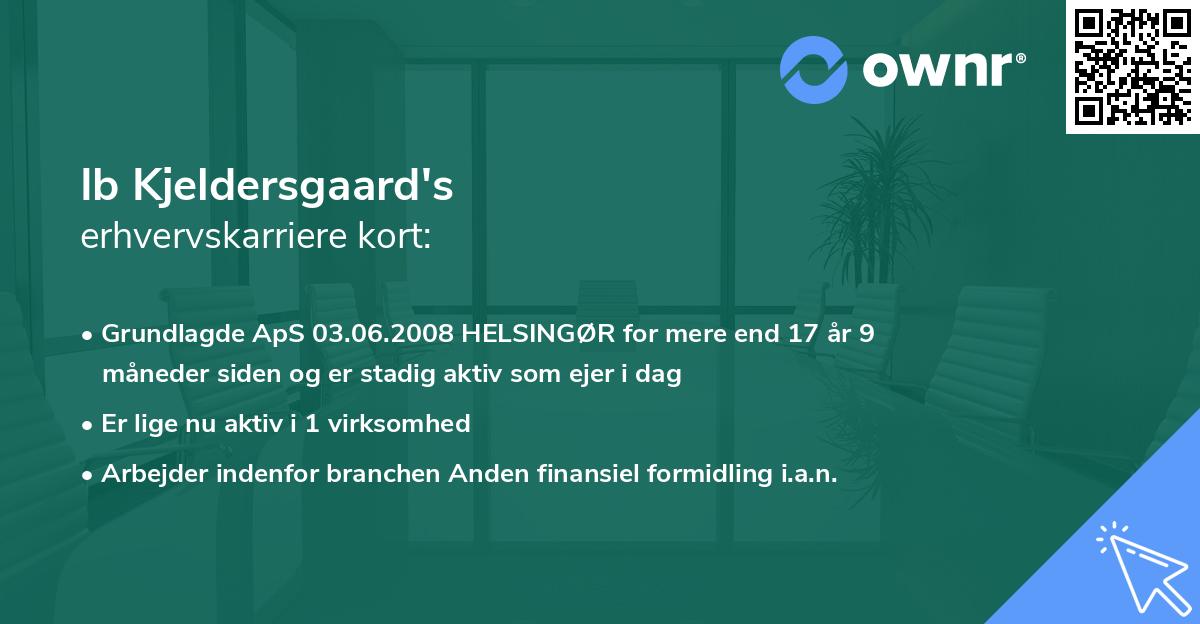 ownr®

Ib Kjeldersgaard's
erhvervskarriere kort:

• Grundlagde ApS 03.06.2008 HELSINGØR for mere end 17 år 9 måneder siden og er stadig aktiv som ejer i dag

• Er lige nu aktiv i 1 virksomhed

• Arbejder indenfor branchen Anden finansiel formidling i.a.n.